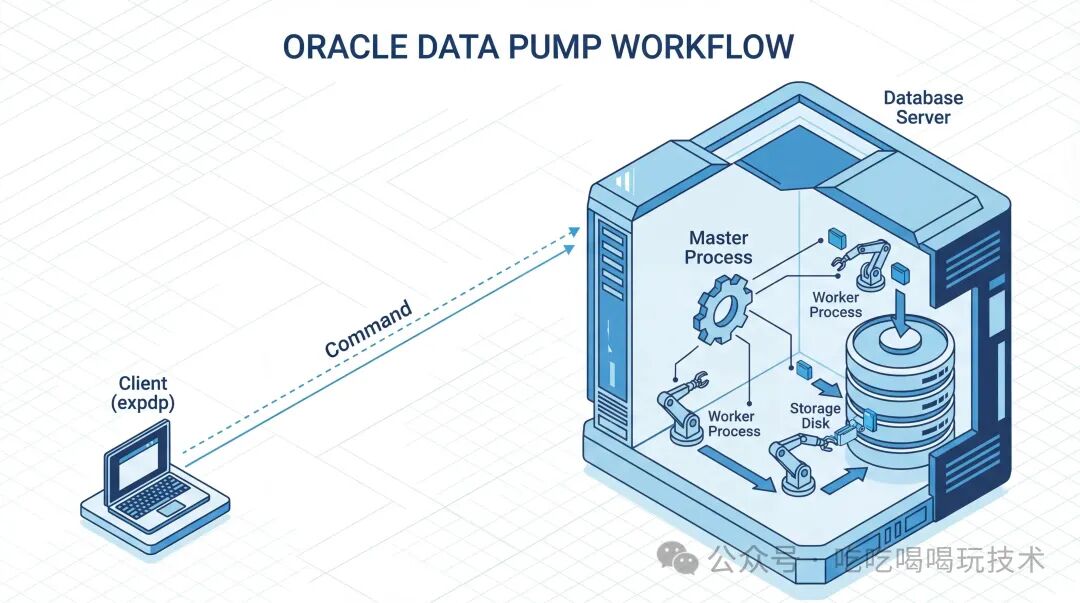 ORACLE DATA PUMP WORKFLOW

Database Server

Master Process

Worker Process

Command

Client (expdp)

Worker Process

Storage Disk

公众号 · 吃吃喝喝玩技术